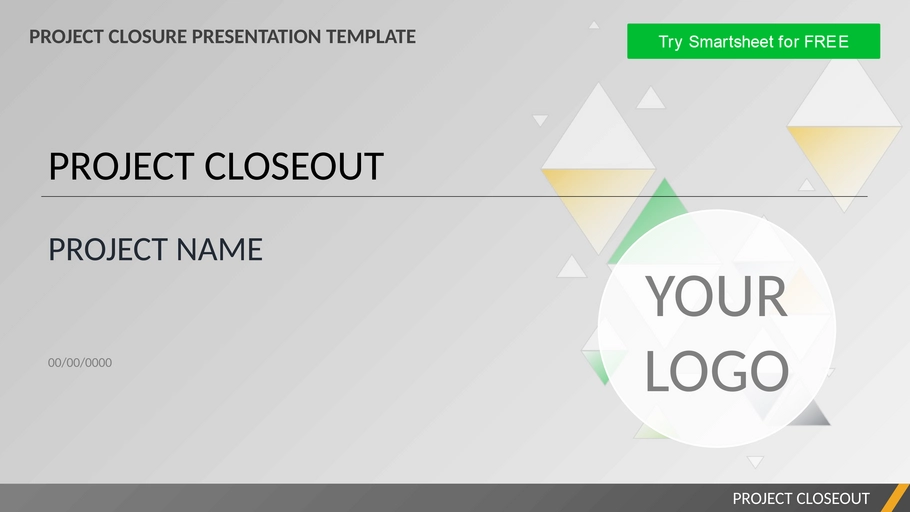 PROJECT CLOSURE PRESENTATION TEMPLATE

Try Smartsheet for FREE

PROJECT CLOSEOUT

PROJECT NAME

00/00/0000

YOUR LOGO

PROJECT CLOSEOUT